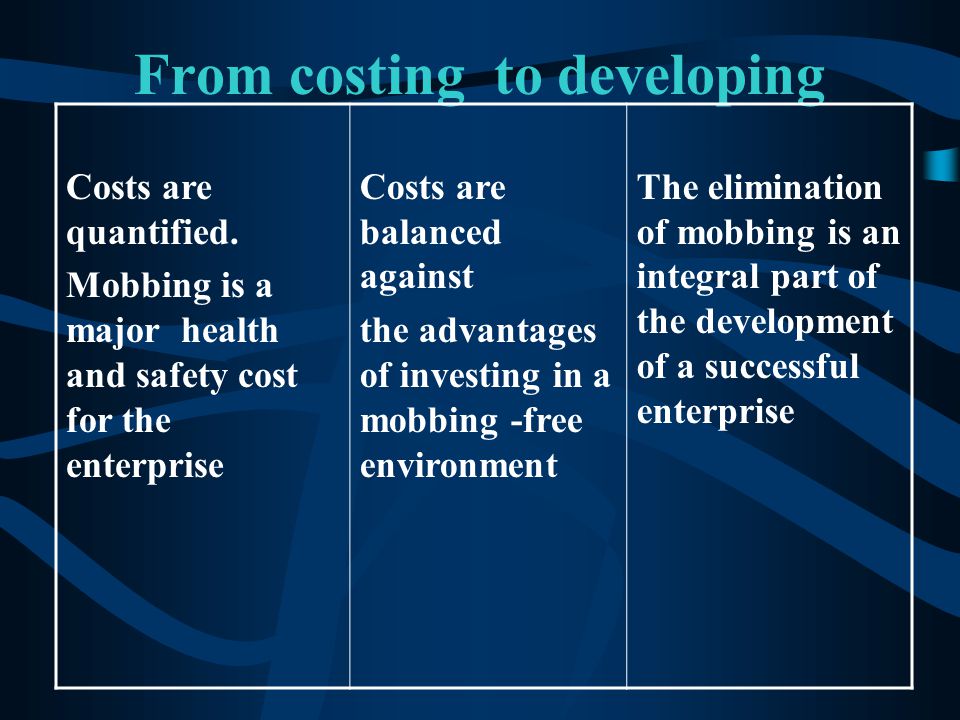 From costing to developing

| Costs are quantified. Mobbing is a major health and safety cost for the enterprise | Costs are balanced against the advantages of investing in a mobbing -free environment | The elimination of mobbing is an integral part of the development of a successful enterprise |
|---|---|---|